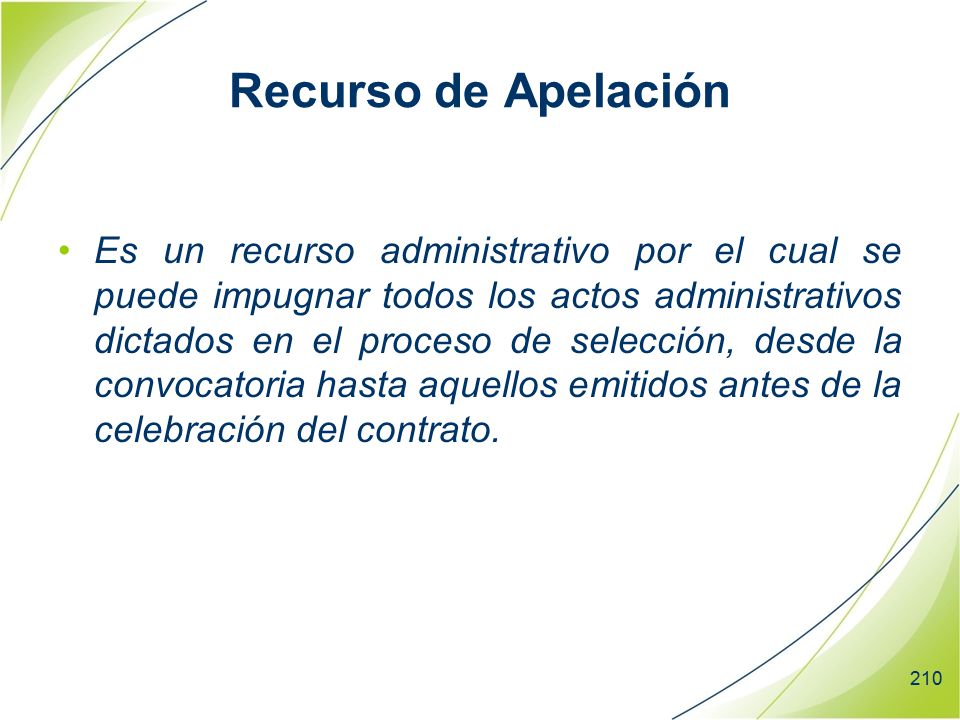 Recurso de Apelación

• Es un recurso administrativo por el cual se puede impugnar todos los actos administrativos dictados en el proceso de selección, desde la convocatoria hasta aquellos emitidos antes de la celebración del contrato.

210